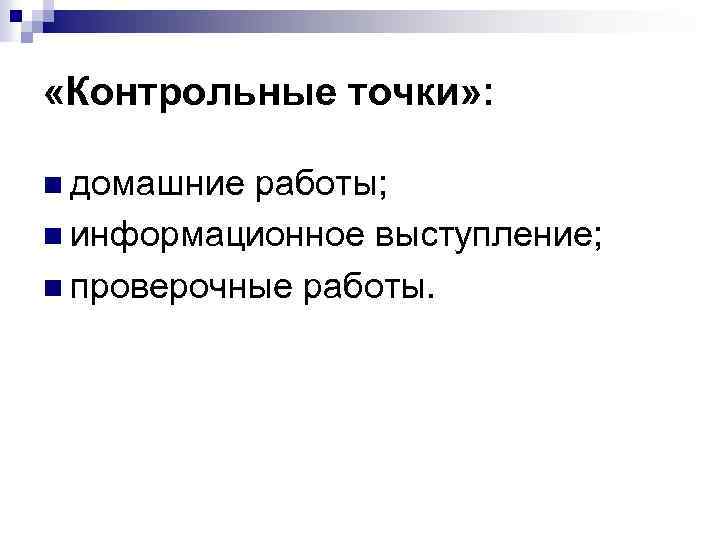 «Контрольные точки»:

- домашние работы;
- информационное выступление;
- проверочные работы.